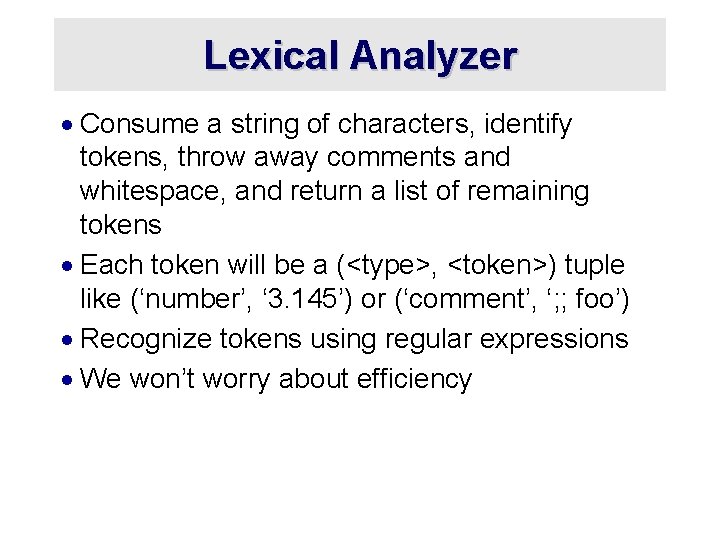 Lexical Analyzer

• Consume a string of characters, identify tokens, throw away comments and whitespace, and return a list of remaining tokens

• Each token will be a (<type>, <token>) tuple like (‘number’, ‘3.145’) or (‘comment’, ‘;; foo’)

• Recognize tokens using regular expressions

• We won’t worry about efficiency